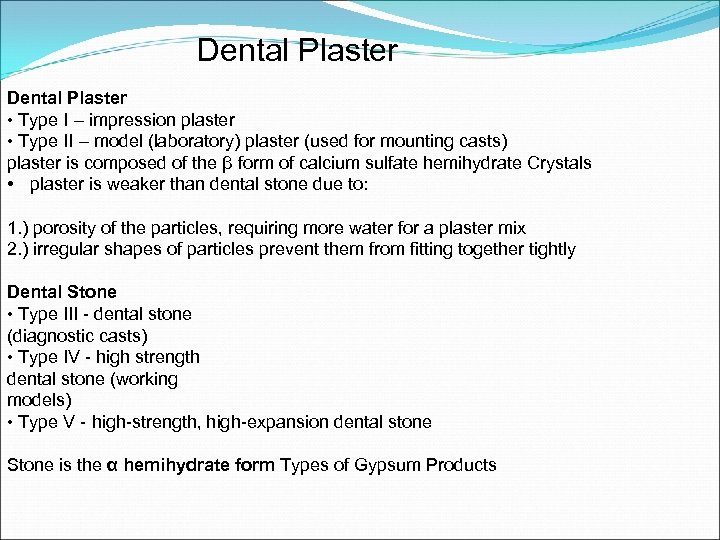 Dental Plaster

Dental Plaster
• Type I – impression plaster
• Type II – model (laboratory) plaster (used for mounting casts)
plaster is composed of the β form of calcium sulfate hemihydrate Crystals
• plaster is weaker than dental stone due to:

1.) porosity of the particles, requiring more water for a plaster mix
2.) irregular shapes of particles prevent them from fitting together tightly

Dental Stone
• Type III - dental stone (diagnostic casts)
• Type IV - high strength dental stone (working models)
• Type V - high-strength, high-expansion dental stone

Stone is the α hemihydrate form Types of Gypsum Products